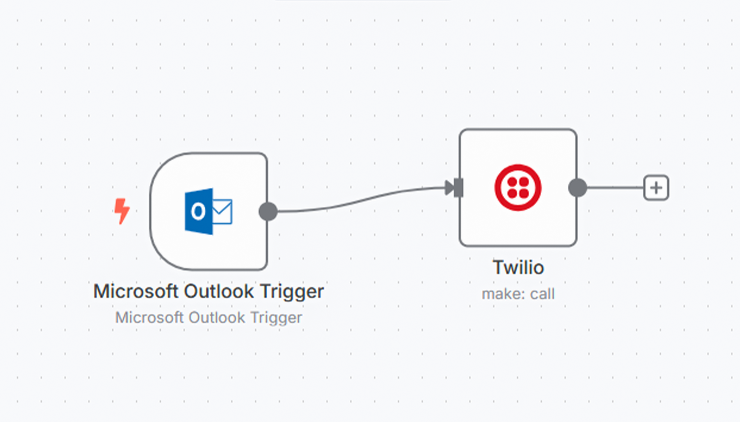 Microsoft Outlook Trigger
Microsoft Outlook Trigger

Twilio
make: call